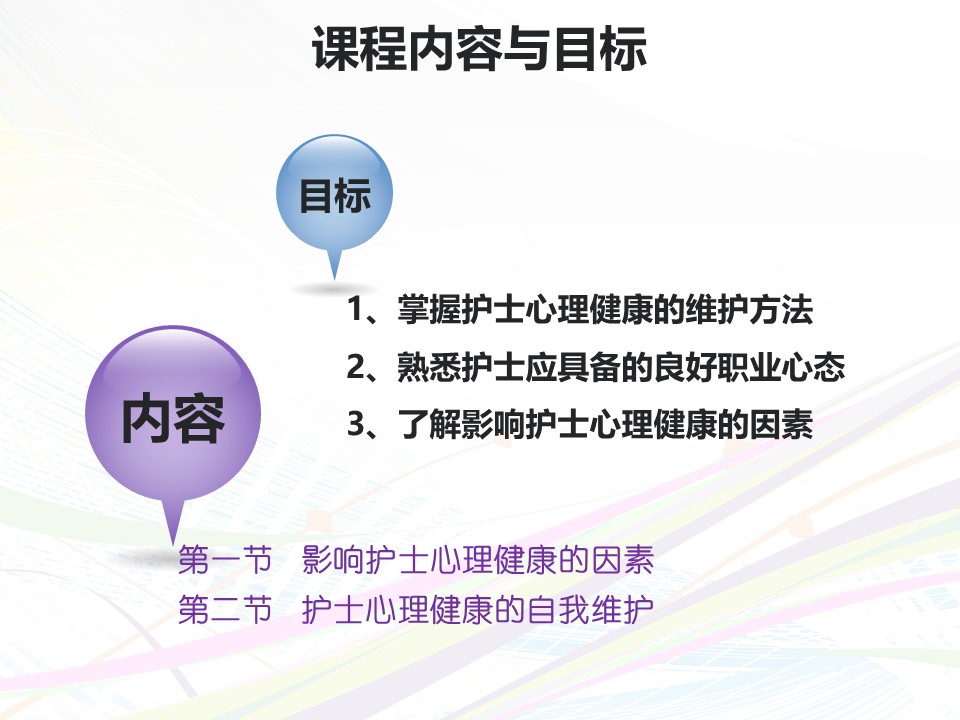 课程内容与目标

目标

1、掌握护士心理健康的维护方法
2、熟悉护士应具备的良好职业心态
3、了解影响护士心理健康的因素

内容

第一节 影响护士心理健康的因素
第二节 护士心理健康的自我维护